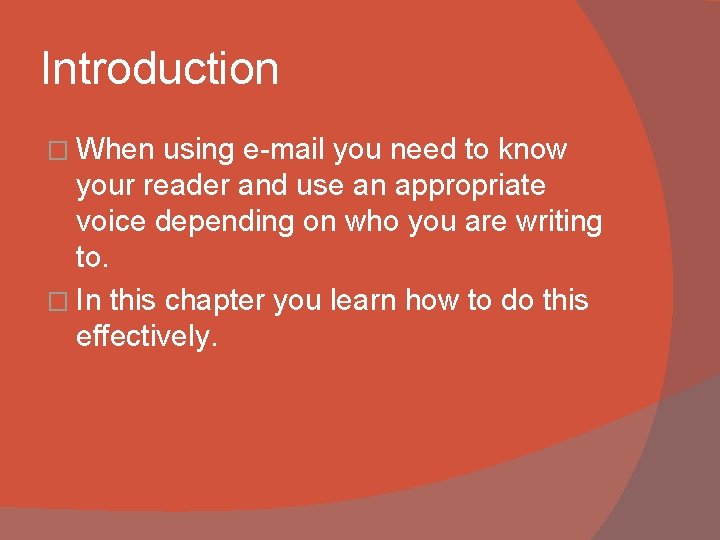 Introduction

□ When using e-mail you need to know your reader and use an appropriate voice depending on who you are writing to.

□ In this chapter you learn how to do this effectively.